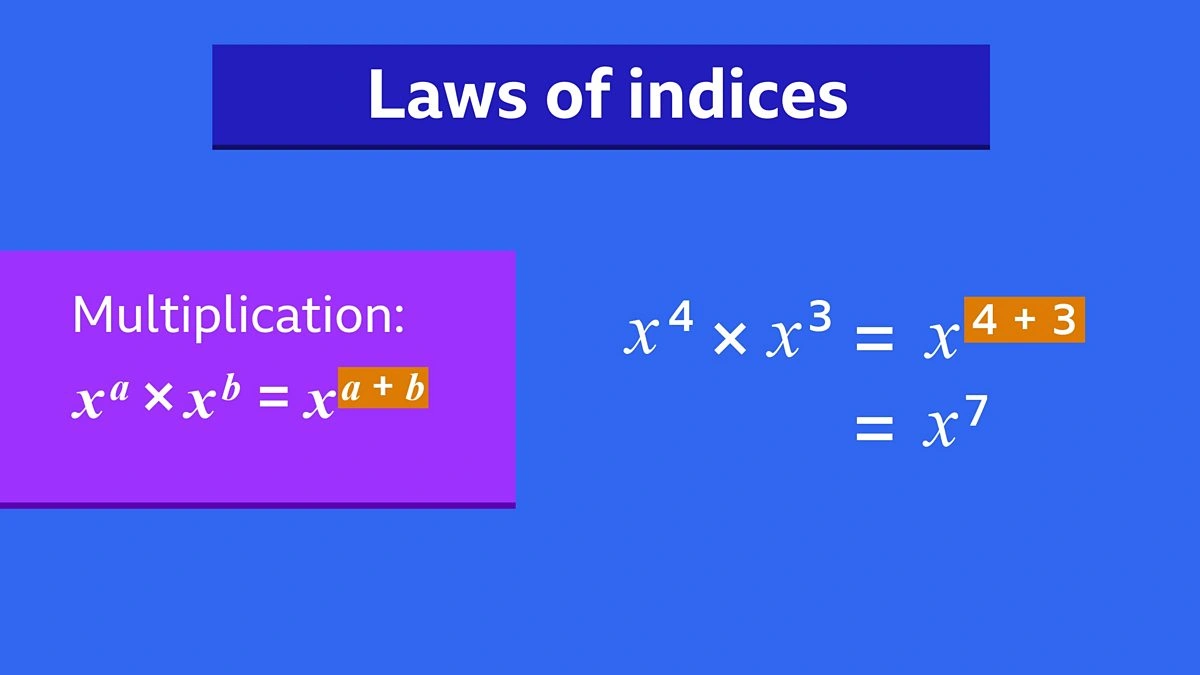 Laws of indices

Multiplication:
$x^a \times x^b = x^{a+b}$

$x^4 \times x^3 = x^{4+3}$
$= x^7$